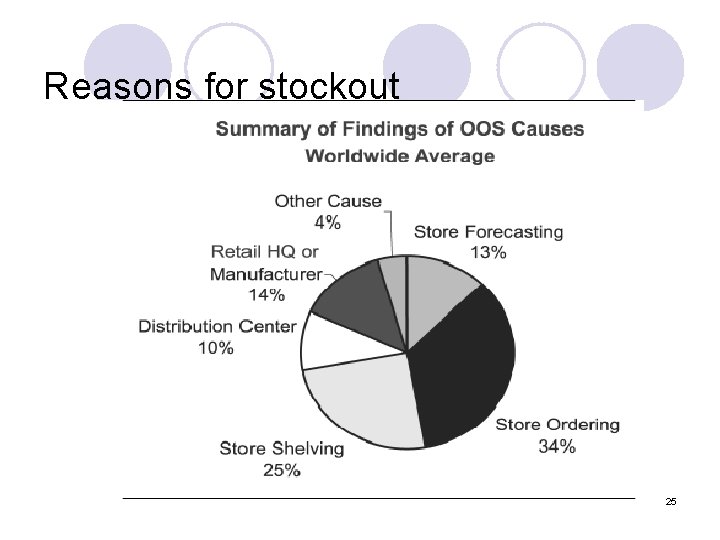 Reasons for stockout

Summary of Findings of OOS Causes
Worldwide Average

Other Cause
4%

Store Forecasting
13%

Retail HQ or
Manufacturer
14%

Distribution Center
10%

Store Ordering
34%

Store Shelving
25%

25